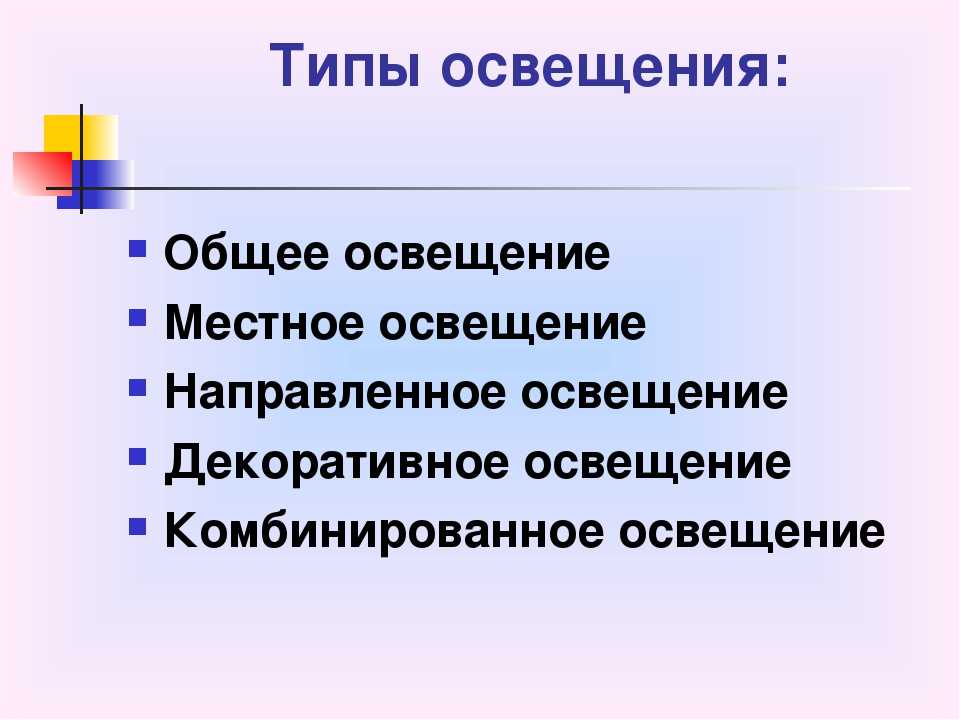 Типы освещения:

- Общее освещение
- Местное освещение
- Направленное освещение
- Декоративное освещение
- Комбинированное освещение